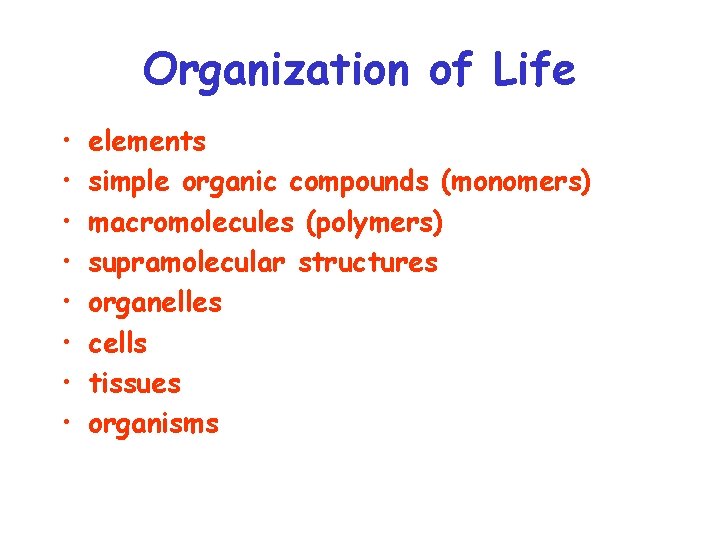 Organization of Life

• elements
• simple organic compounds (monomers)
• macromolecules (polymers)
• supramolecular structures
• organelles
• cells
• tissues
• organisms